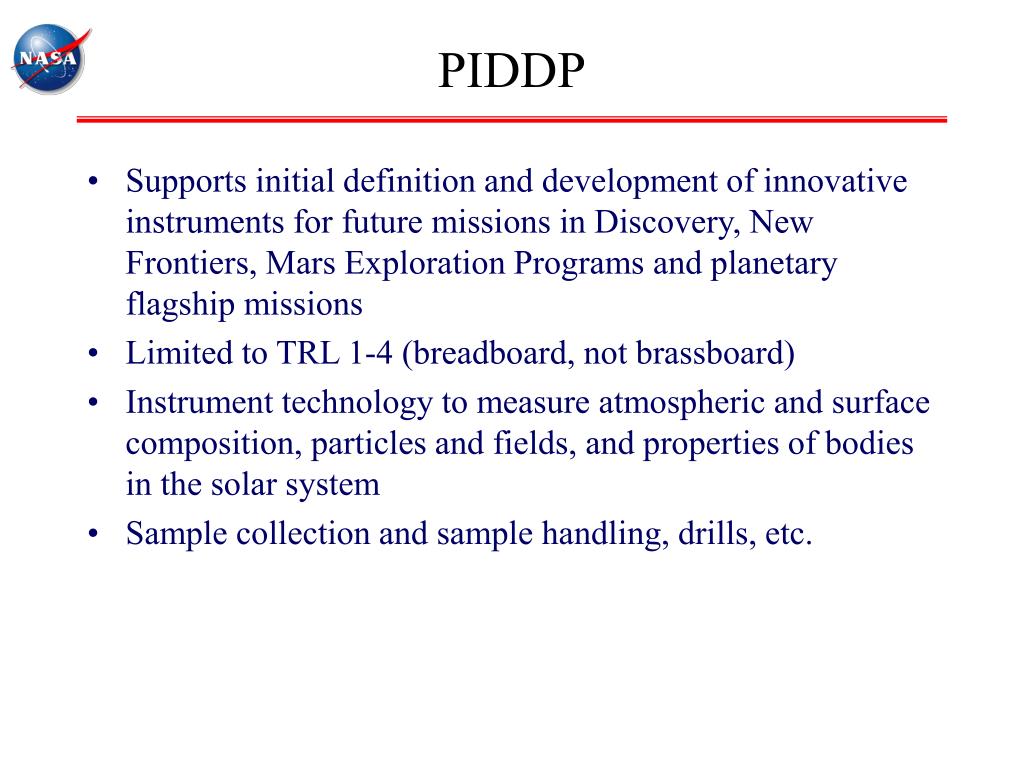 NASA

PIDDP

• Supports initial definition and development of innovative instruments for future missions in Discovery, New Frontiers, Mars Exploration Programs and planetary flagship missions
• Limited to TRL 1-4 (breadboard, not brassboard)
• Instrument technology to measure atmospheric and surface composition, particles and fields, and properties of bodies in the solar system
• Sample collection and sample handling, drills, etc.